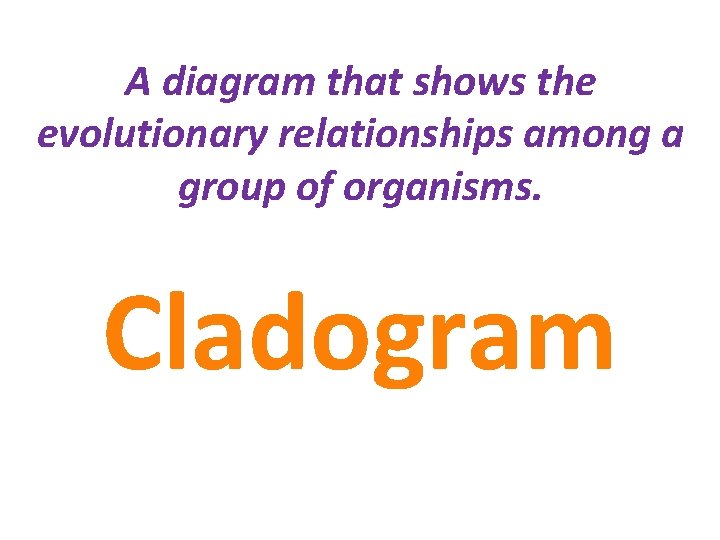 A diagram that shows the evolutionary relationships among a group of organisms.

Cladogram